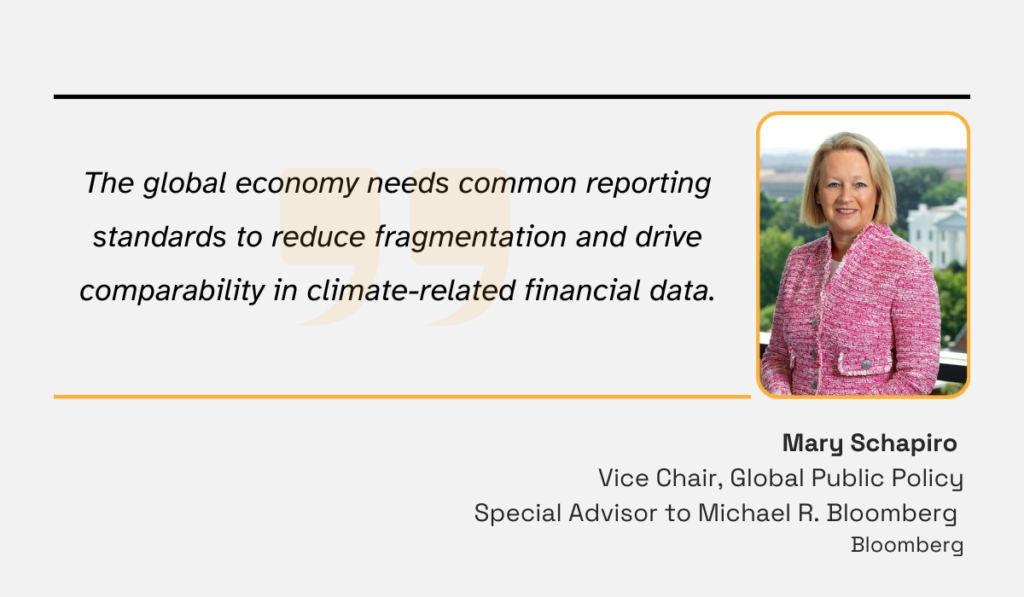 The global economy needs common reporting standards to reduce fragmentation and drive comparability in climate-related financial data.

Mary Schapiro
Vice Chair, Global Public Policy
Special Advisor to Michael R. Bloomberg
Bloomberg